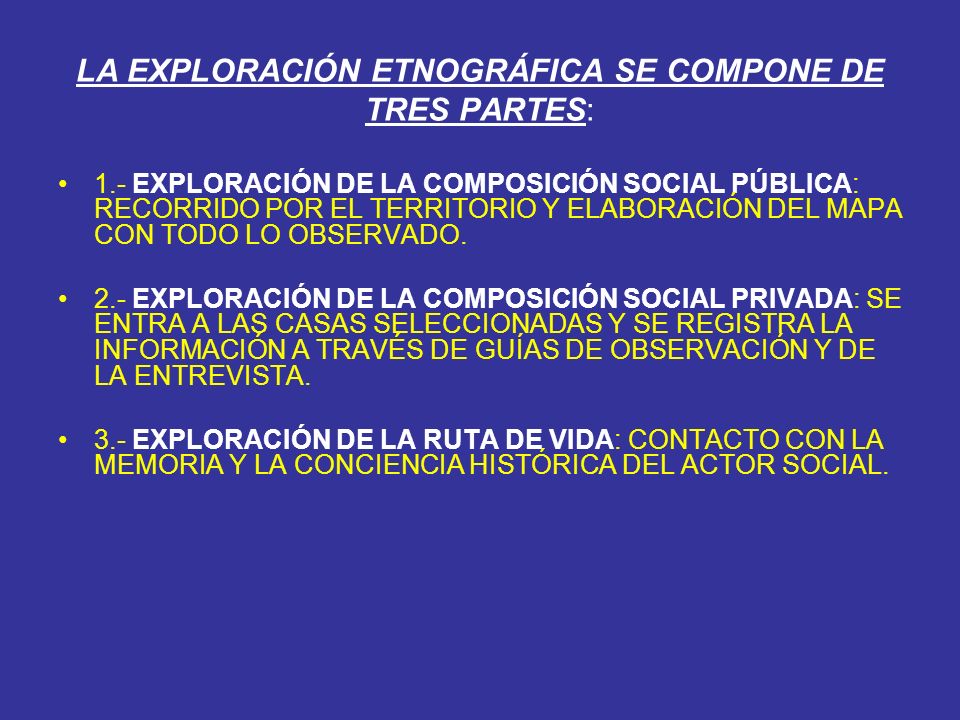 LA EXPLORACIÓN ETNOGRÁFICA SE COMPONE DE TRES PARTES:

• 1.- EXPLORACIÓN DE LA COMPOSICIÓN SOCIAL PÚBLICA: RECORRIDO POR EL TERRITORIO Y ELABORACIÓN DEL MAPA CON TODO LO OBSERVADO.

• 2.- EXPLORACIÓN DE LA COMPOSICIÓN SOCIAL PRIVADA: SE ENTRA A LAS CASAS SELECCIONADAS Y SE REGISTRA LA INFORMACIÓN A TRAVÉS DE GUÍAS DE OBSERVACIÓN Y DE LA ENTREVISTA.

• 3.- EXPLORACIÓN DE LA RUTA DE VIDA: CONTACTO CON LA MEMORIA Y LA CONCIENCIA HISTÓRICA DEL ACTOR SOCIAL.